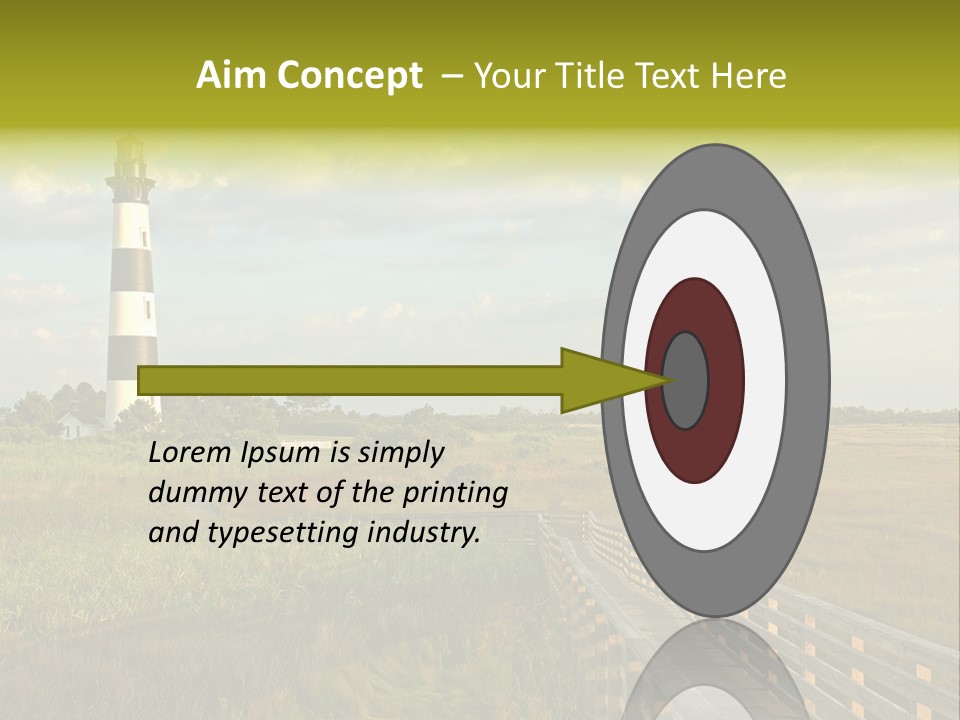 Aim Concept – Your Title Text Here

Lorem Ipsum is simply dummy text of the printing and typesetting industry.